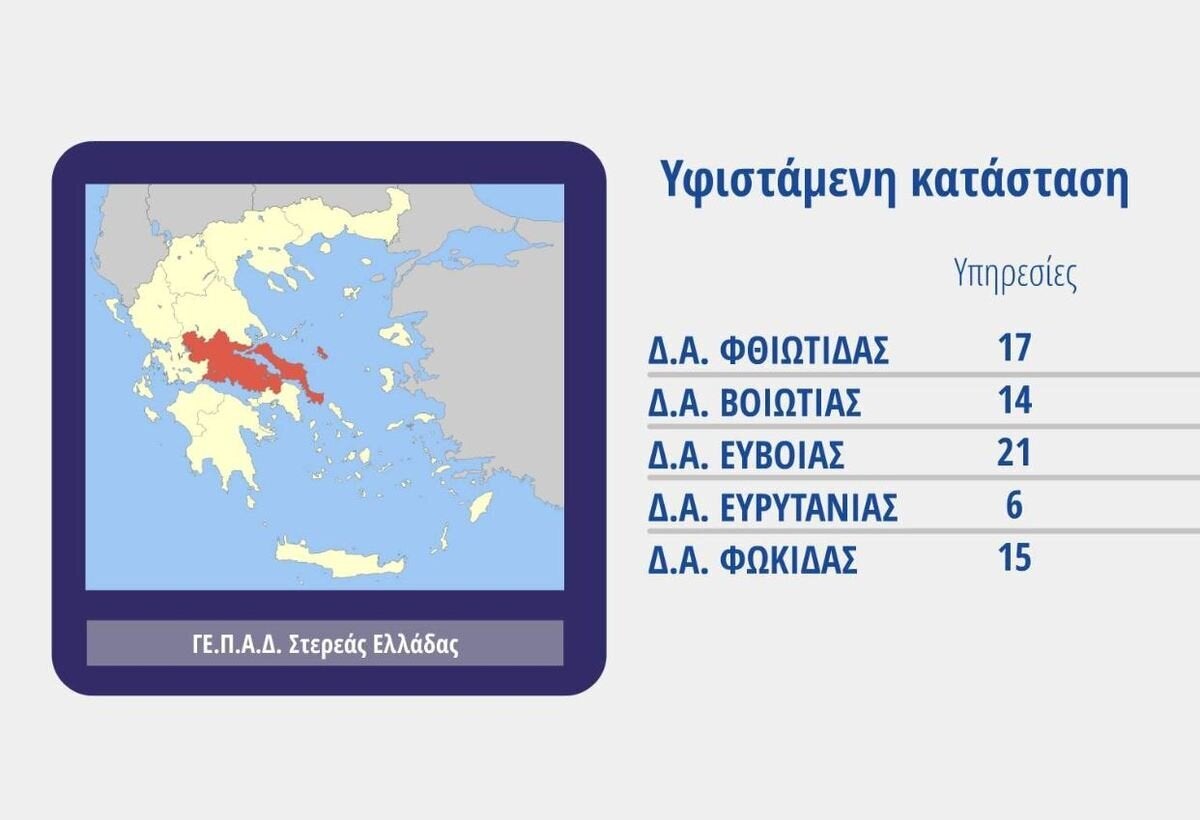 ΓΕ.Π.Α.Δ. Στερεάς Ελλάδας

Υφιστάμενη κατάσταση

| | Υπηρεσίες |
|---|---|
| Δ.Α. ΦΘΙΩΤΙΔΑΣ | 17 |
| Δ.Α. ΒΟΙΩΤΙΑΣ | 14 |
| Δ.Α. ΕΥΒΟΙΑΣ | 21 |
| Δ.Α. ΕΥΡΥΤΑΝΙΑΣ | 6 |
| Δ.Α. ΦΩΚΙΔΑΣ | 15 |